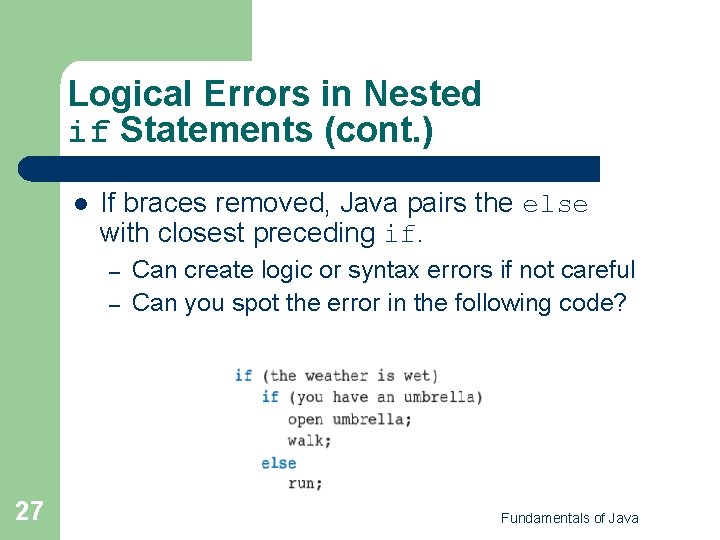 Logical Errors in Nested if Statements (cont.)

- If braces removed, Java pairs the else with closest preceding if.
  – Can create logic or syntax errors if not careful
  – Can you spot the error in the following code?

if (the weather is wet)
   if (you have an umbrella)
      open umbrella;
      walk;
   else
      run;

27

Fundamentals of Java